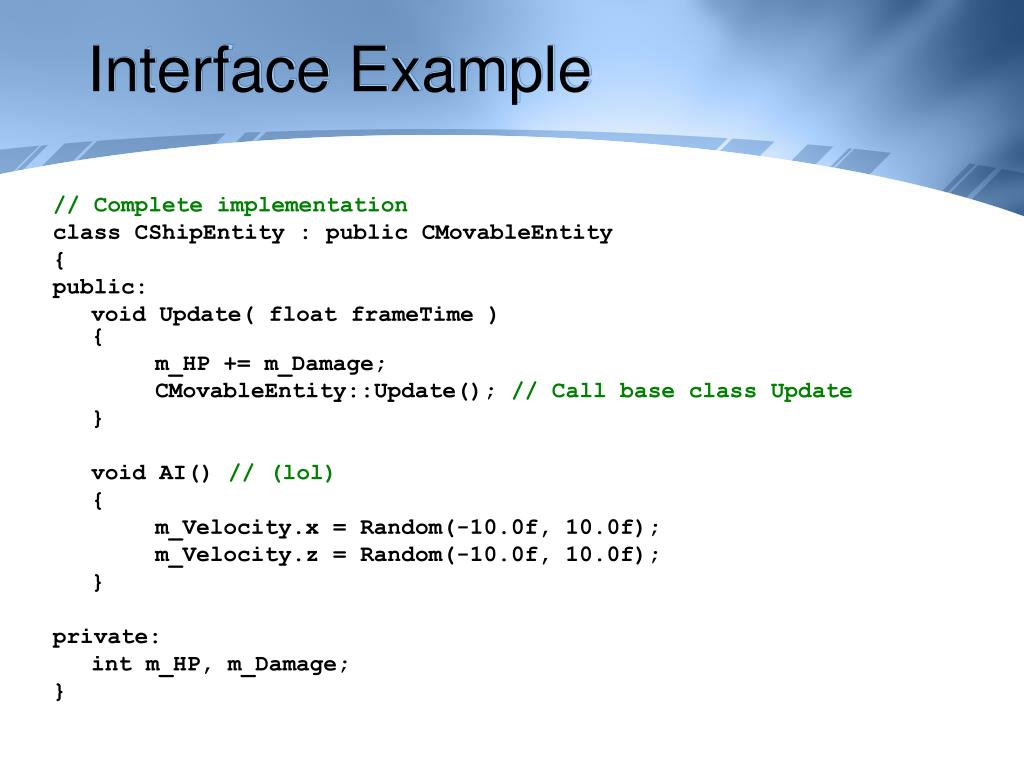 Interface Example

// Complete implementation
class CShipEntity : public CMovableEntity
{
public:
   void Update( float frameTime )
   {
        m_HP += m_Damage;
        CMovableEntity::Update(); // Call base class Update
   }

   void AI() // (lol)
   {
        m_Velocity.x = Random(-10.0f, 10.0f);
        m_Velocity.z = Random(-10.0f, 10.0f);
   }

private:
   int m_HP, m_Damage;
}